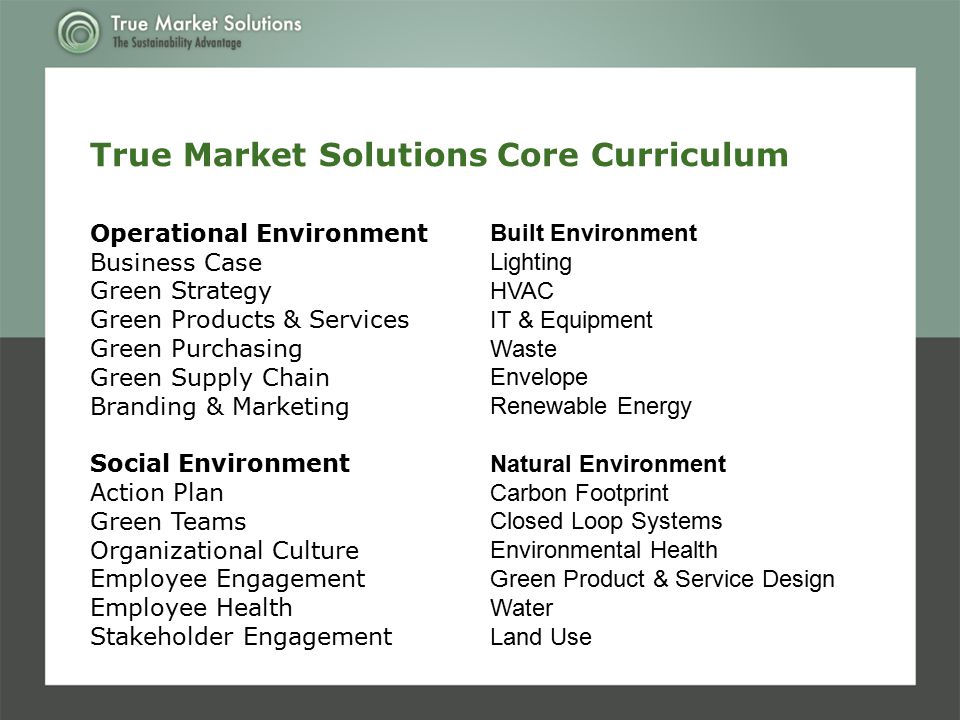 True Market Solutions
The Sustainability Advantage

True Market Solutions Core Curriculum

Operational Environment
Business Case
Green Strategy
Green Products & Services
Green Purchasing
Green Supply Chain
Branding & Marketing

Social Environment
Action Plan
Green Teams
Organizational Culture
Employee Engagement
Employee Health
Stakeholder Engagement

Built Environment
Lighting
HVAC
IT & Equipment
Waste
Envelope
Renewable Energy

Natural Environment
Carbon Footprint
Closed Loop Systems
Environmental Health
Green Product & Service Design
Water
Land Use